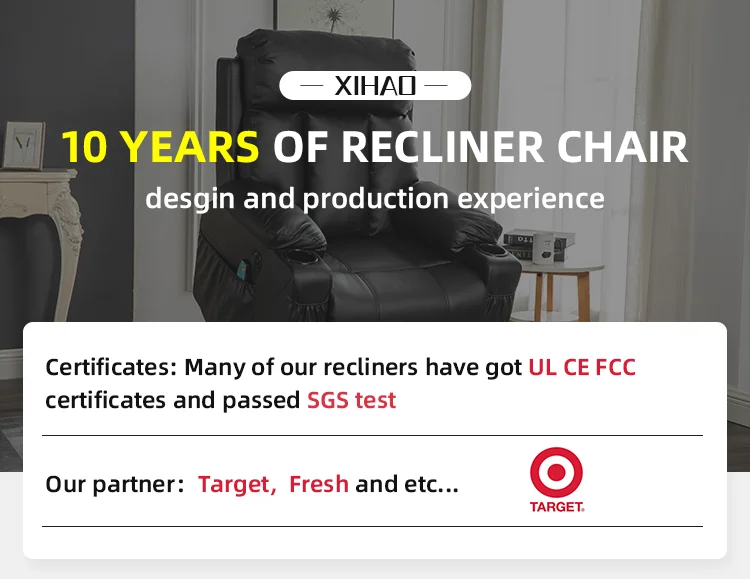 — XIHAO —

10 YEARS OF RECLINER CHAIR

desgin and production experience

Certificates: Many of our recliners have got UL CE FCC certificates and passed SGS test

Our partner: Target, Fresh and etc...

TARGET.